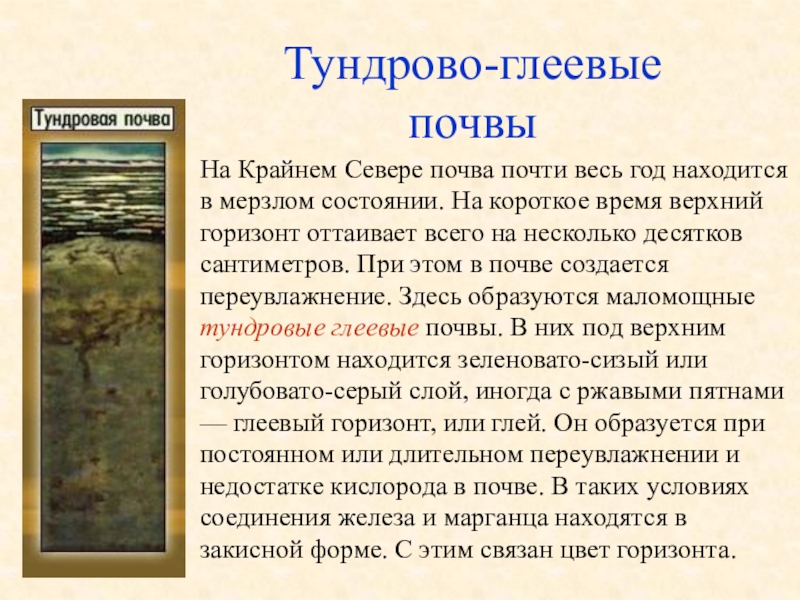 Тундрово-глеевые почвы

Тундровая почва

На Крайнем Севере почва почти весь год находится в мерзлом состоянии. На короткое время верхний горизонт оттаивает всего на несколько десятков сантиметров. При этом в почве создается переувлажнение. Здесь образуются маломощные тундровые глеевые почвы. В них под верхним горизонтом находится зеленовато-сизый или голубовато-серый слой, иногда с ржавыми пятнами — глеевый горизонт, или глей. Он образуется при постоянном или длительном переувлажнении и недостатке кислорода в почве. В таких условиях соединения железа и марганца находятся в закисной форме. С этим связан цвет горизонта.